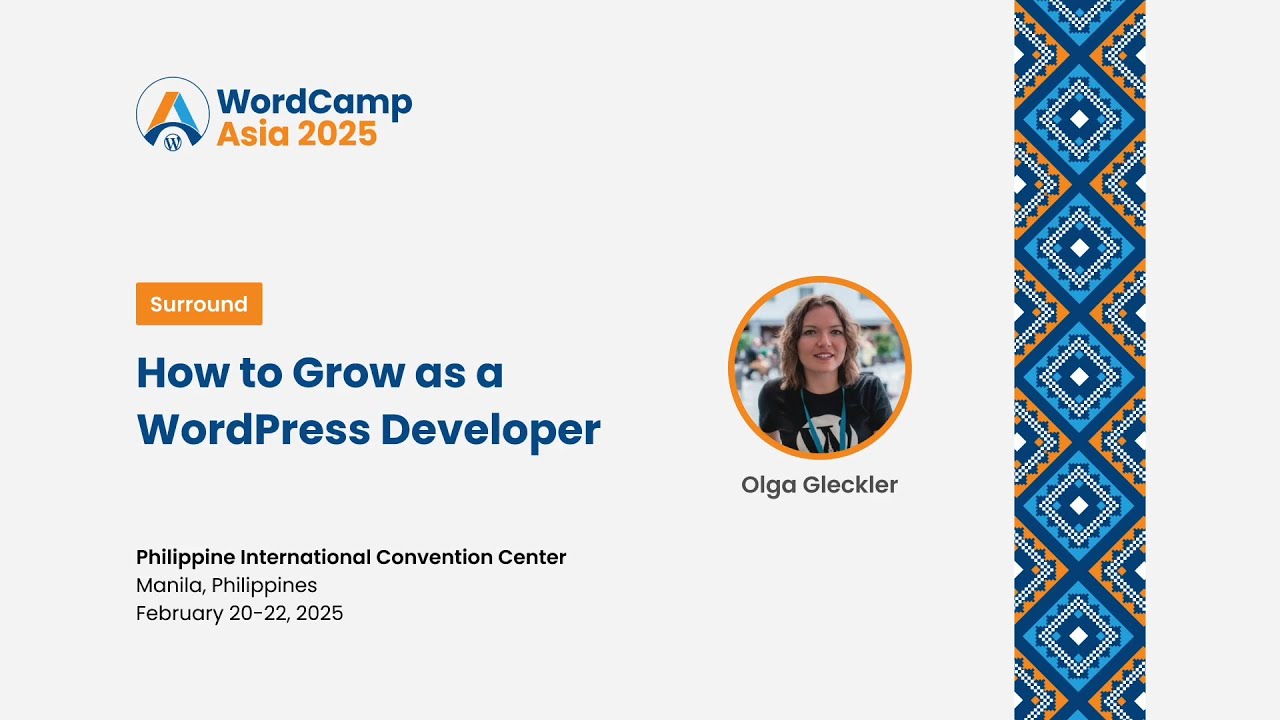 WordCamp
Asia 2025

Surround

How to Grow as a WordPress Developer

Olga Gleckler

Philippine International Convention Center
Manila, Philippines
February 20-22, 2025